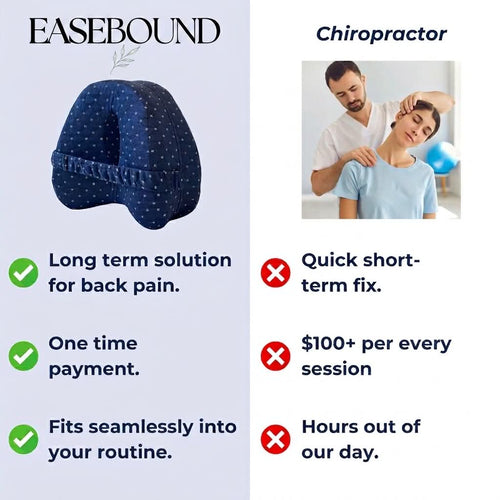 EASEBOUND

Long term solution for back pain.

One time payment.

Fits seamlessly into your routine.

Chiropractor

Quick short-term fix.

$100+ per every session

Hours out of our day.